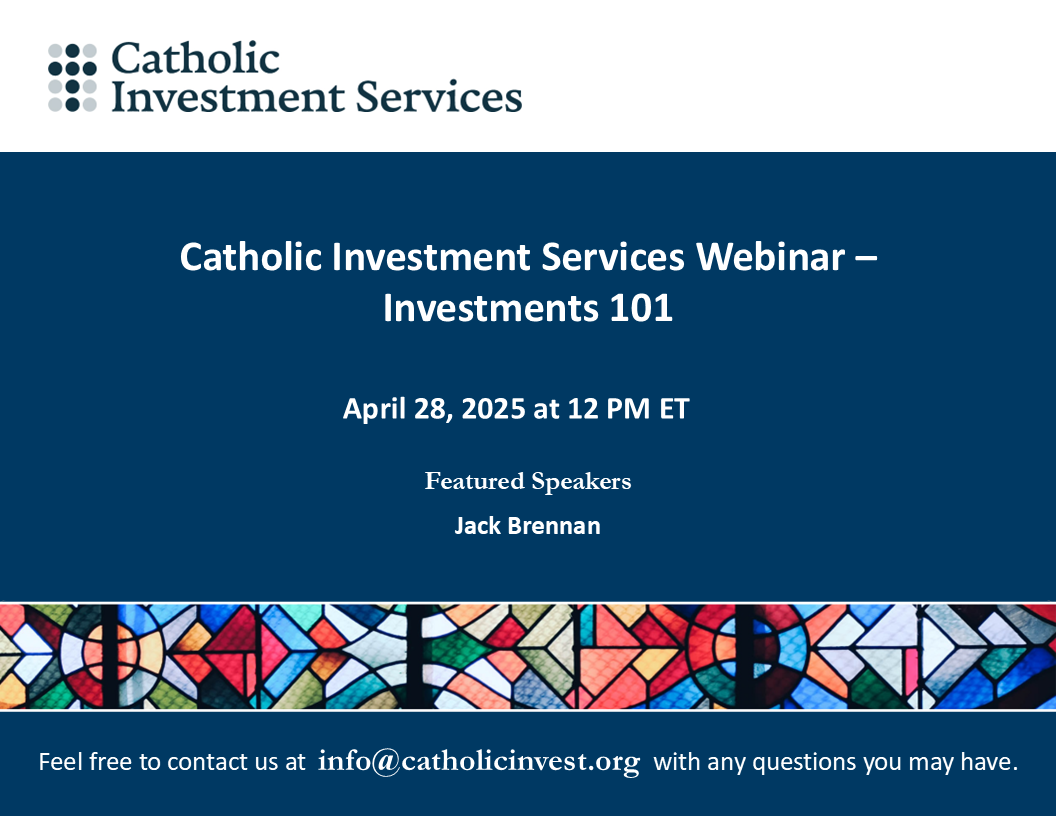 Catholic Investment Services

Catholic Investment Services Webinar – Investments 101

April 28, 2025 at 12 PM ET

Featured Speakers

Jack Brennan

Feel free to contact us at info@catholicinvest.org with any questions you may have.